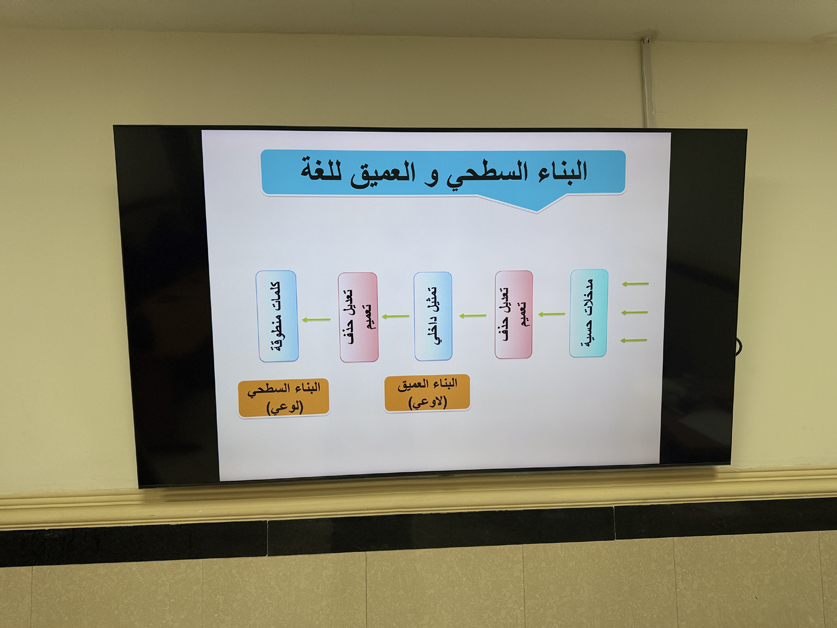 البناء السطحي و العميق للغة

مدخلات حسية

تعديل حذف تعميم

تمثيل داخلي

تعديل حذف تعميم

كلمات منطوقة

البناء العميق (لاوعي)

البناء السطحي (لوعي)